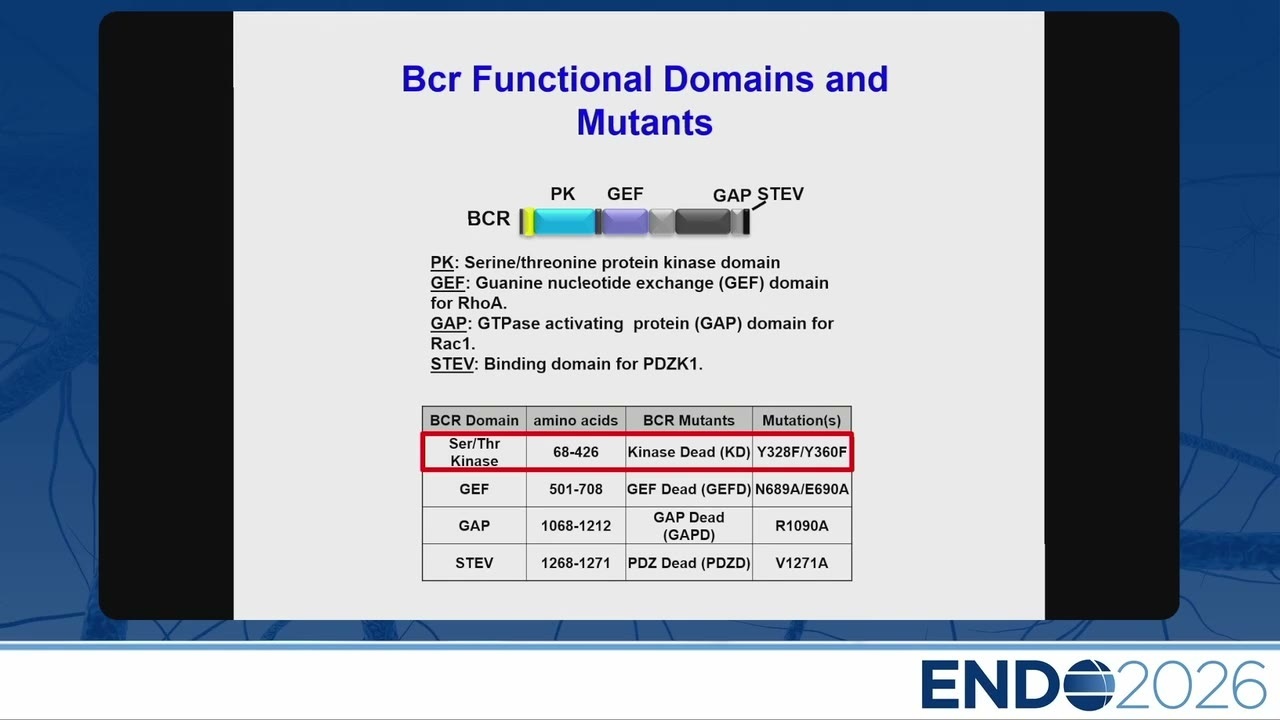 Bcr Functional Domains and Mutants

BCR PK GEF GAP STEV

PK: Serine/threonine protein kinase domain
GEF: Guanine nucleotide exchange (GEF) domain for RhoA.
GAP: GTPase activating protein (GAP) domain for Rac1.
STEV: Binding domain for PDZK1.

| BCR Domain | amino acids | BCR Mutants | Mutation(s) |
|---|---|---|---|
| Ser/Thr Kinase | 68-426 | Kinase Dead (KD) | Y328F/Y360F |
| GEF | 501-708 | GEF Dead (GEFD) | N689A/E690A |
| GAP | 1068-1212 | GAP Dead (GAPD) | R1090A |
| STEV | 1268-1271 | PDZ Dead (PDZD) | V1271A |

ENDO2026